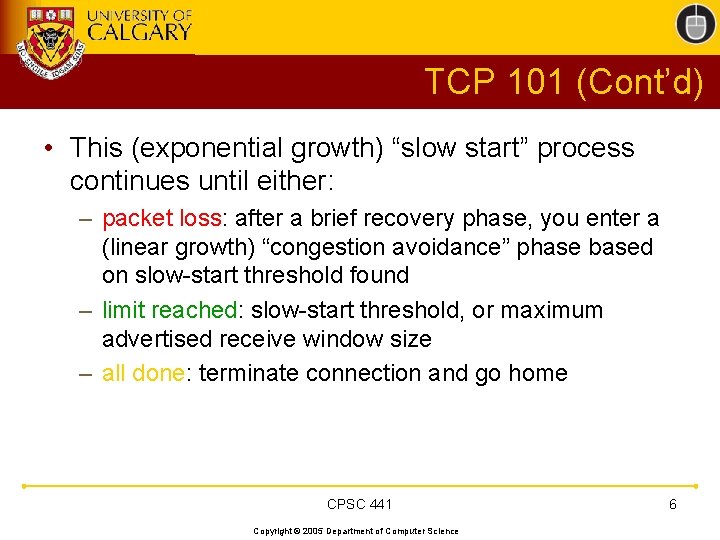 UNIVERSITY OF CALGARY

TCP 101 (Cont'd)

• This (exponential growth) "slow start" process continues until either:

– packet loss: after a brief recovery phase, you enter a (linear growth) "congestion avoidance" phase based on slow-start threshold found

– limit reached: slow-start threshold, or maximum advertised receive window size

– all done: terminate connection and go home

CPSC 441

6

Copyright © 2005 Department of Computer Science